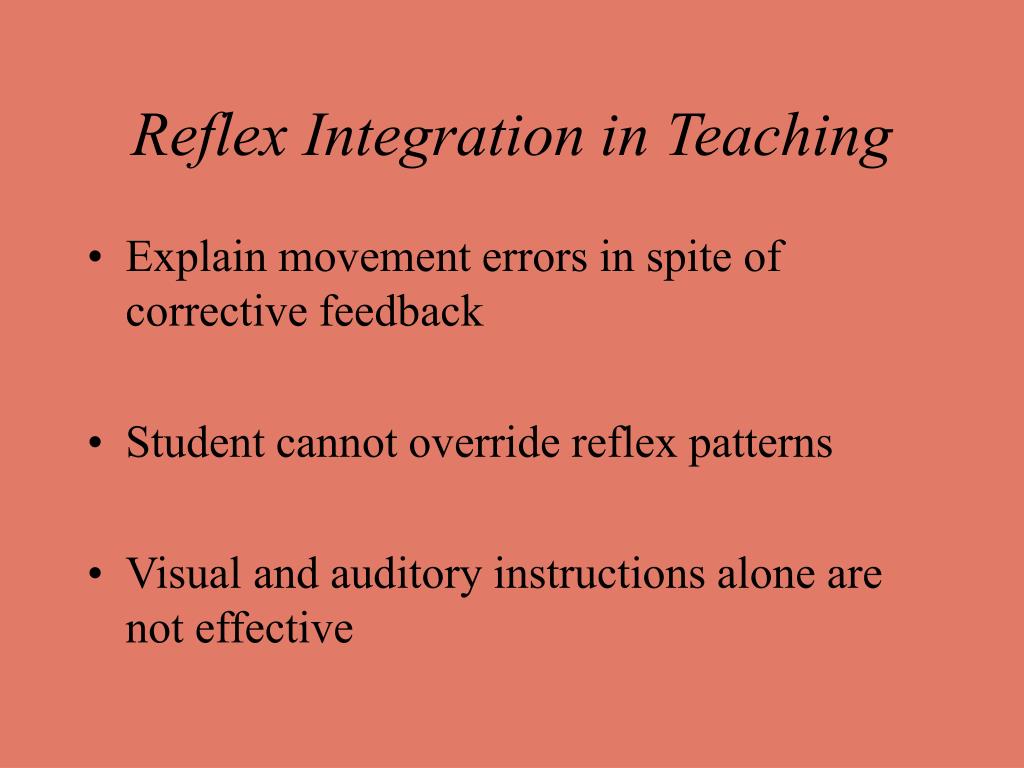 Reflex Integration in Teaching

• Explain movement errors in spite of corrective feedback

• Student cannot override reflex patterns

• Visual and auditory instructions alone are not effective